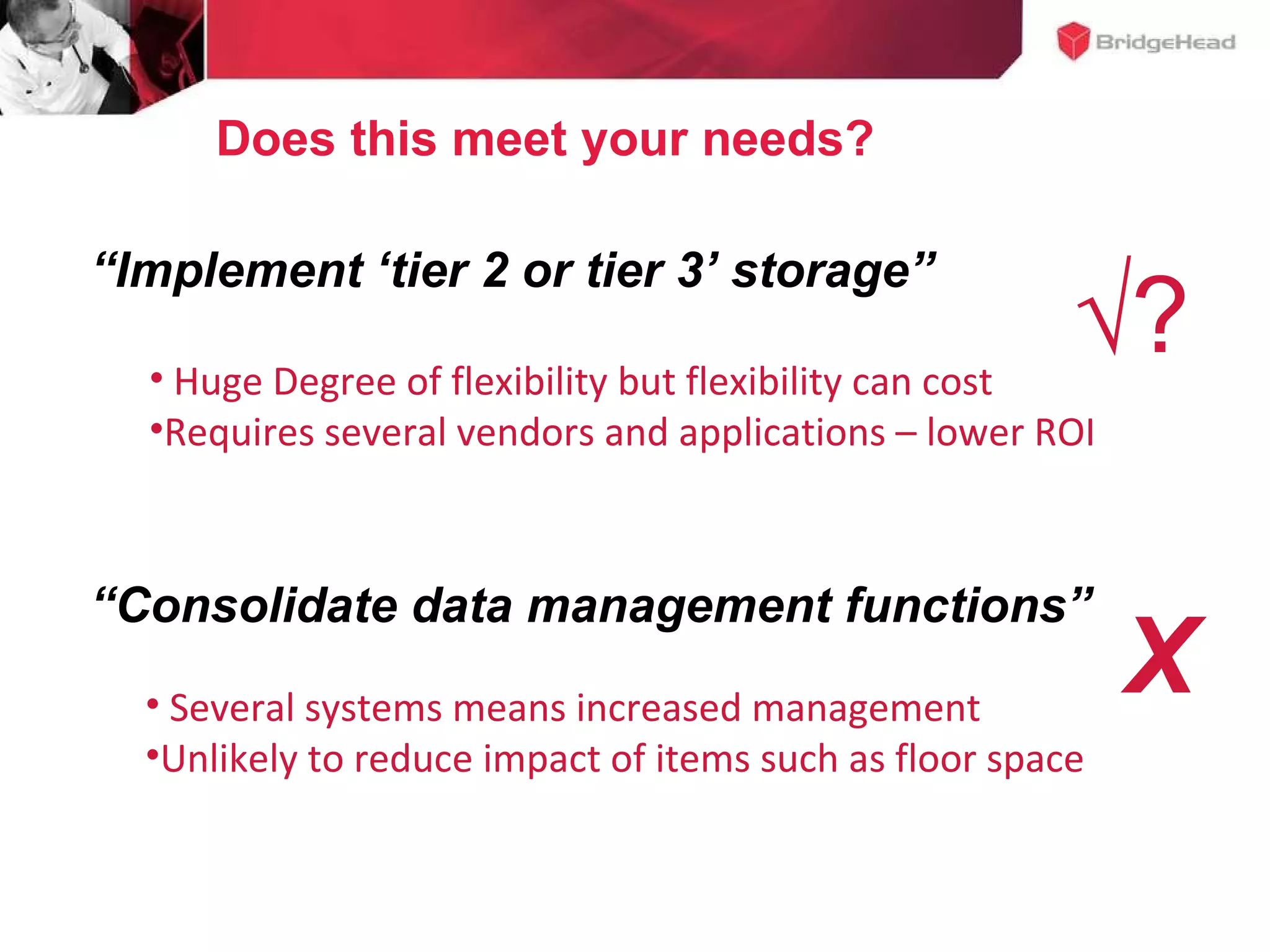 BridgeHead

Does this meet your needs?

“Implement ‘tier 2 or tier 3’ storage”

√?

• Huge Degree of flexibility but flexibility can cost
•Requires several vendors and applications – lower ROI

“Consolidate data management functions”

X

• Several systems means increased management
•Unlikely to reduce impact of items such as floor space